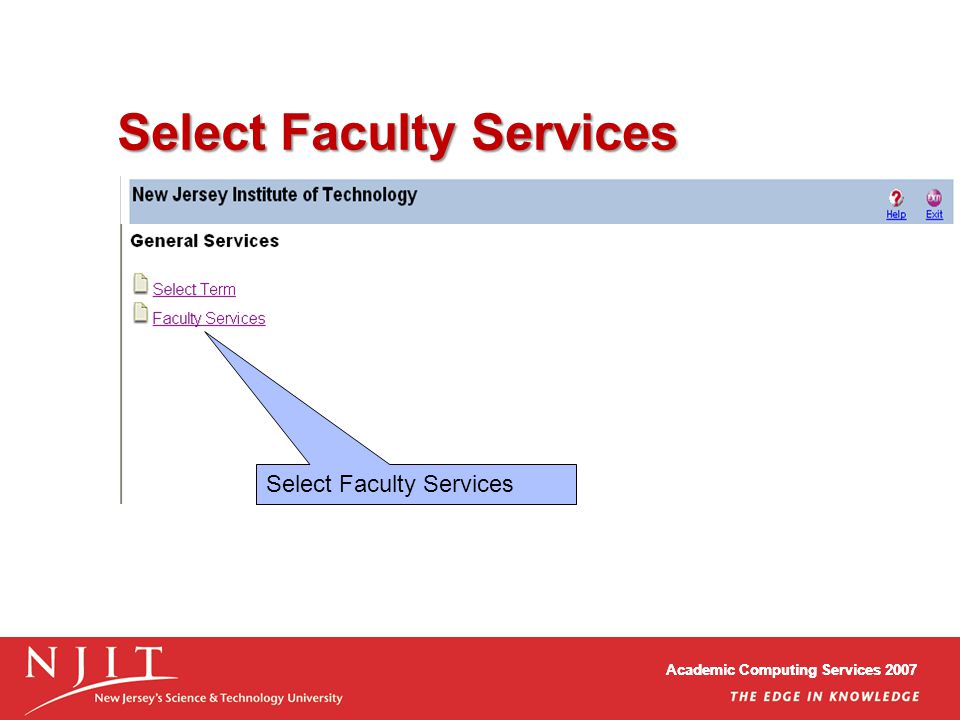 Select Faculty Services

New Jersey Institute of Technology

Help Exit

General Services

Select Term

Faculty Services

Select Faculty Services

NJIT

New Jersey's Science & Technology University

Academic Computing Services 2007

THE EDGE IN KNOWLEDGE